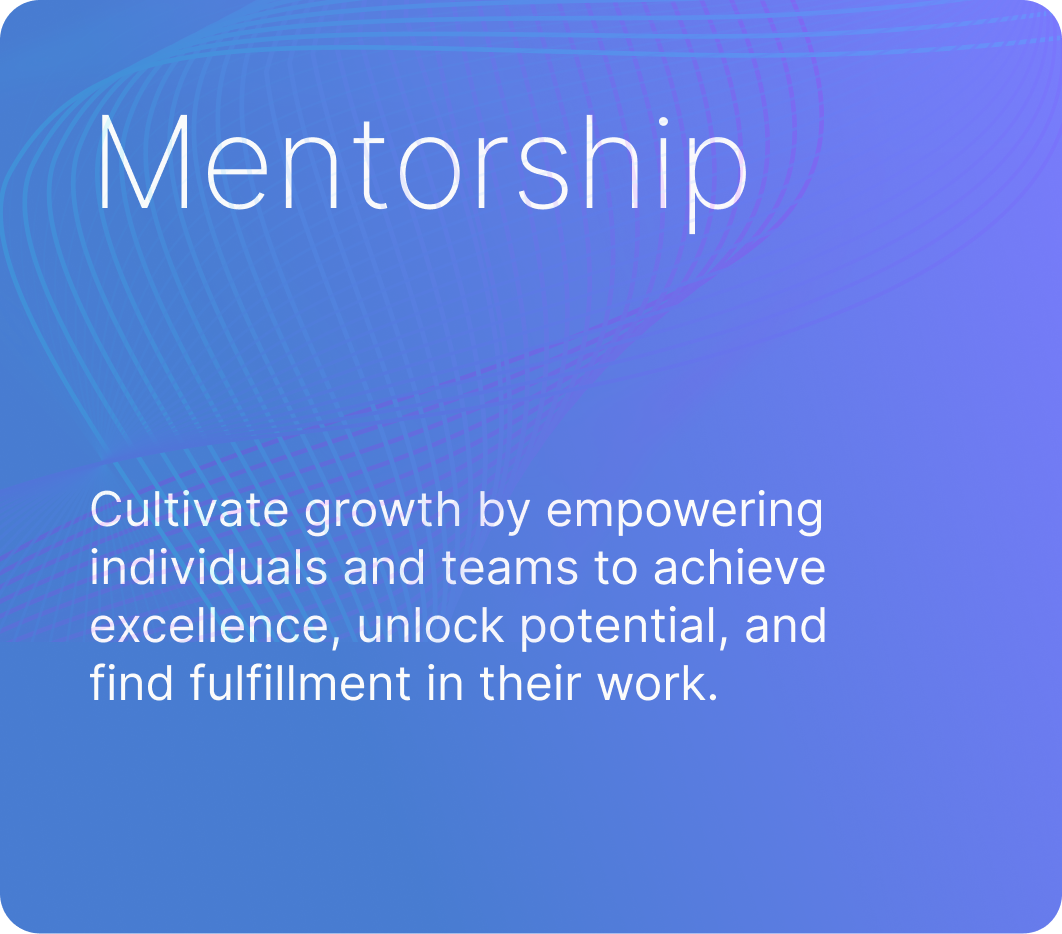 Mentorship

Cultivate growth by empowering individuals and teams to achieve excellence, unlock potential, and find fulfillment in their work.